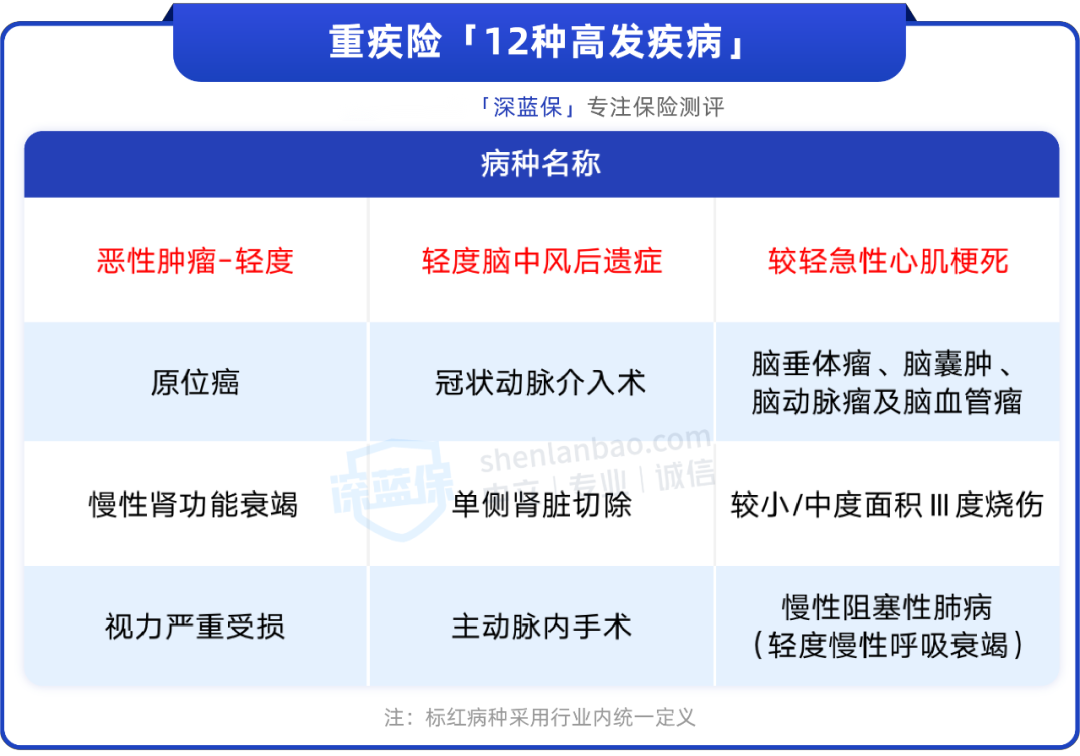 重疾险「12种高发疾病」

「深蓝保」专注保险测评

| 病种名称 | | |
|---|---|---|
| 恶性肿瘤-轻度 | 轻度脑中风后遗症 | 较轻急性心肌梗死 |
| 原位癌 | 冠状动脉介入术 | 脑垂体瘤、脑囊肿、脑动脉瘤及脑血管瘤 |
| 慢性肾功能衰竭 | 单侧肾脏切除 | 较小/中度面积 Ⅲ 度烧伤 |
| 视力严重受损 | 主动脉内手术 | 慢性阻塞性肺病（轻度慢性呼吸衰竭） |

深蓝保 shenlanbao.com 中立 | 专业 | 诚信

注：标红病种采用行业内统一定义